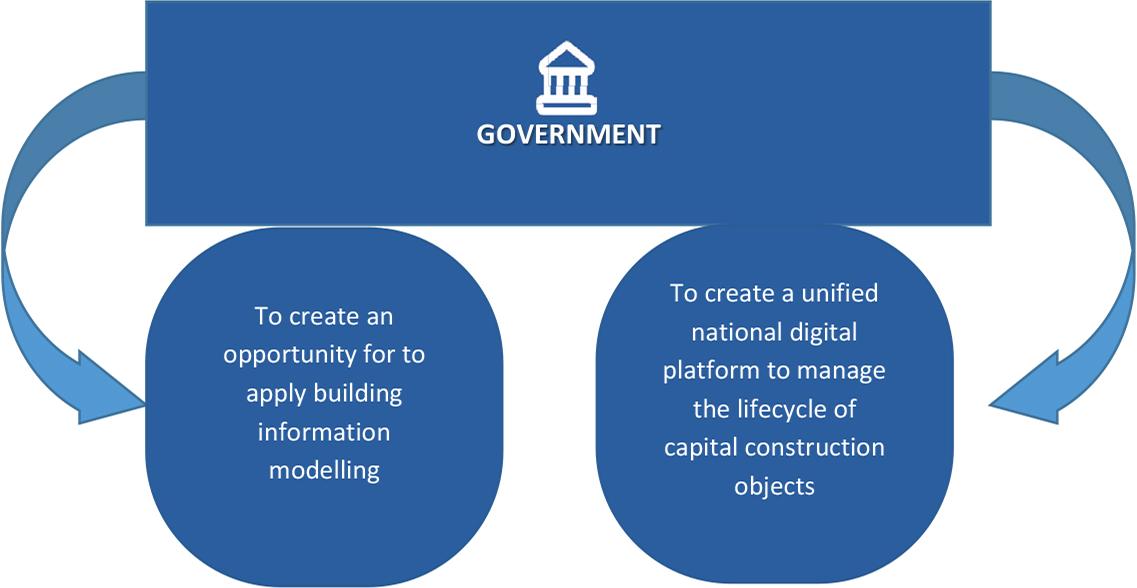 GOVERNMENT

To create an opportunity for to apply building information modelling

To create a unified national digital platform to manage the lifecycle of capital construction objects